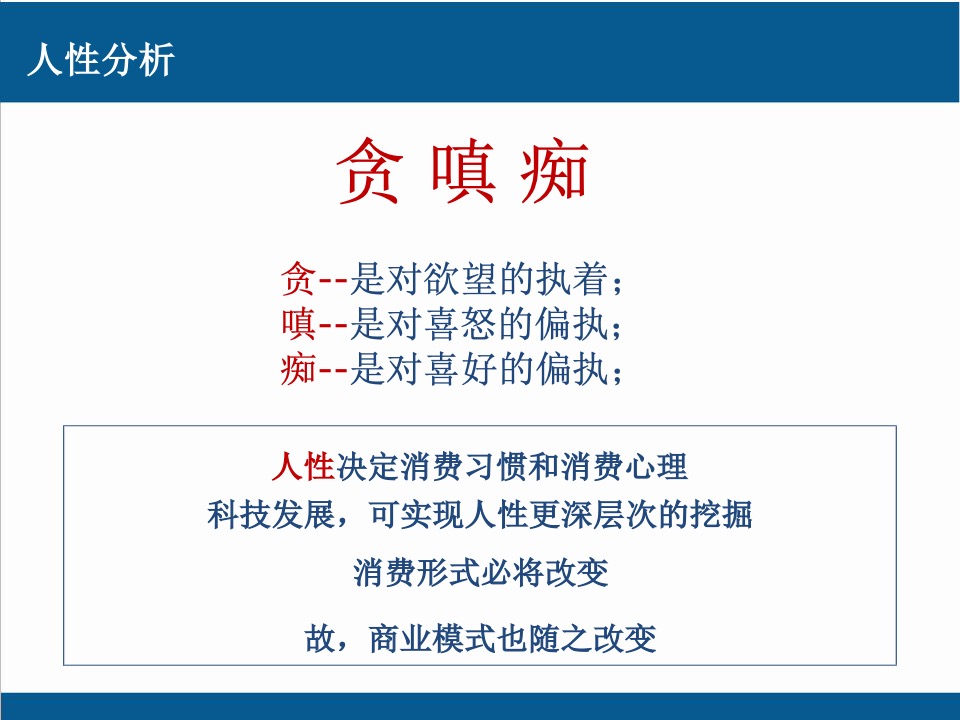 人性分析

贪 嗔 痴

贪--是对欲望的执着；
嗔--是对喜怒的偏执；
痴--是对喜好的偏执；

人性决定消费习惯和消费心理
科技发展，可实现人性更深层次的挖掘

消费形式必将改变

故，商业模式也随之改变